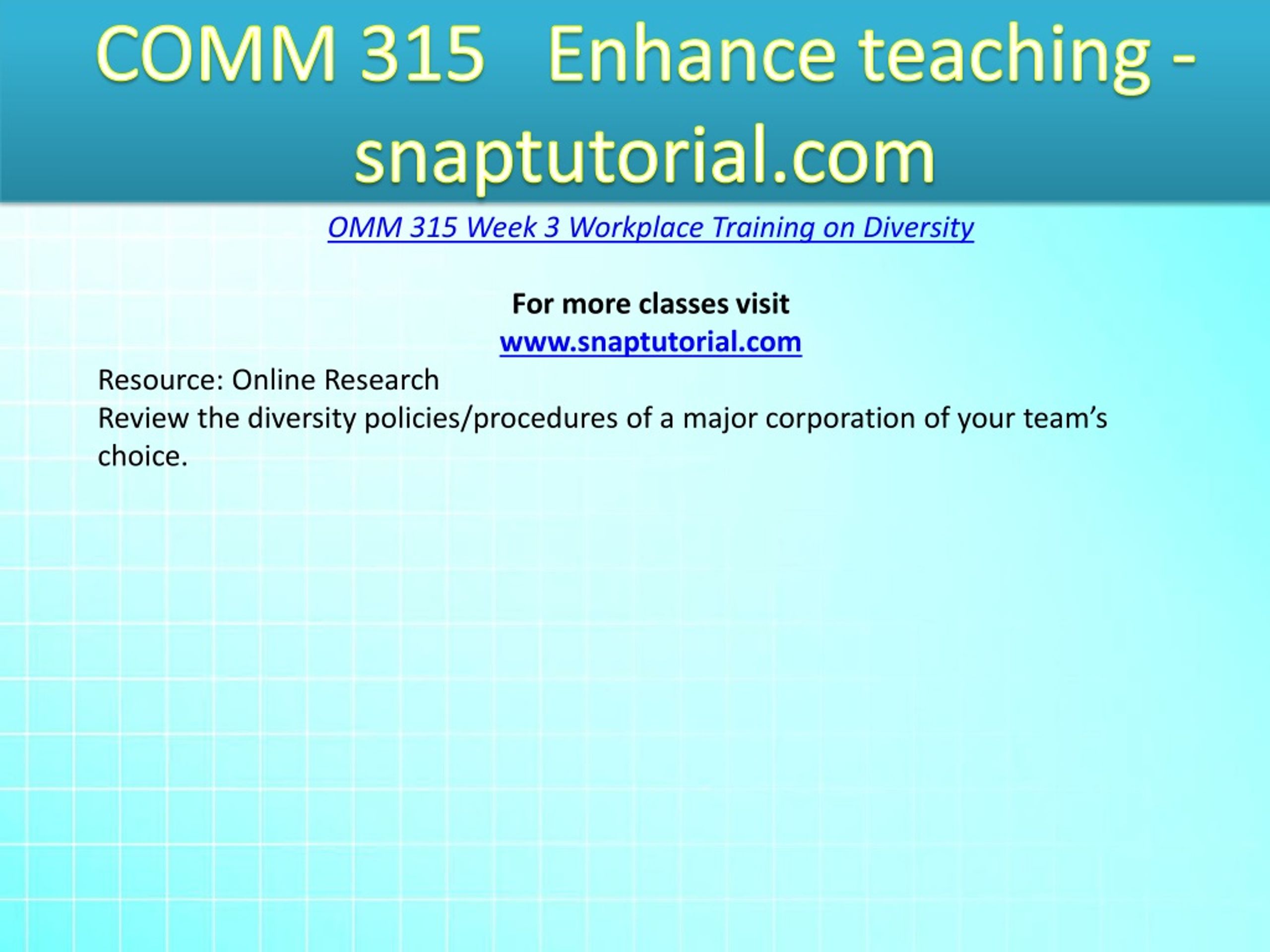 COMM 315 Enhance teaching - snaptutorial.com

OMM 315 Week 3 Workplace Training on Diversity

For more classes visit
www.snaptutorial.com

Resource: Online Research
Review the diversity policies/procedures of a major corporation of your team's choice.